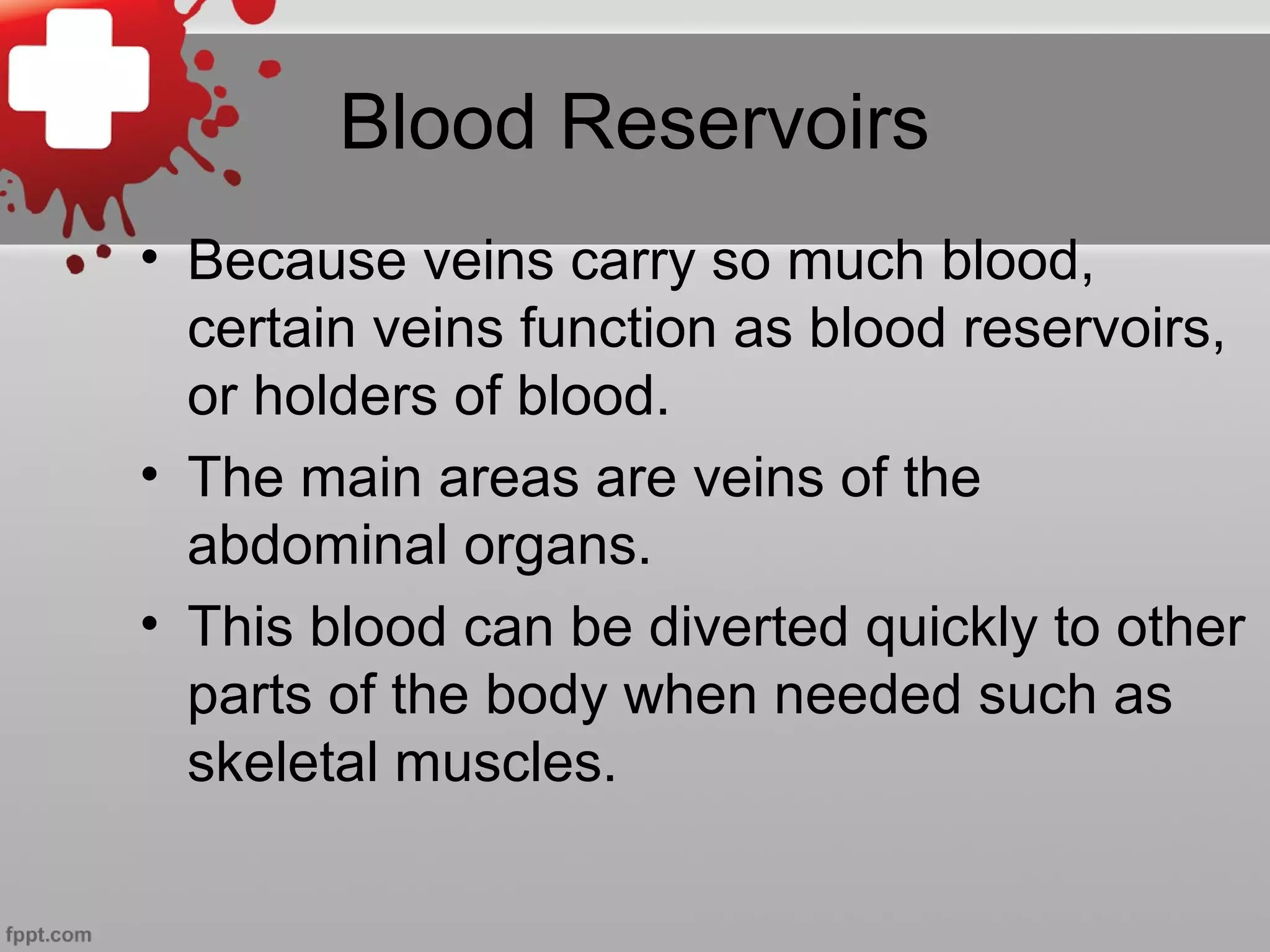 Blood Reservoirs

• Because veins carry so much blood, certain veins function as blood reservoirs, or holders of blood.

• The main areas are veins of the abdominal organs.

• This blood can be diverted quickly to other parts of the body when needed such as skeletal muscles.

fppt.com